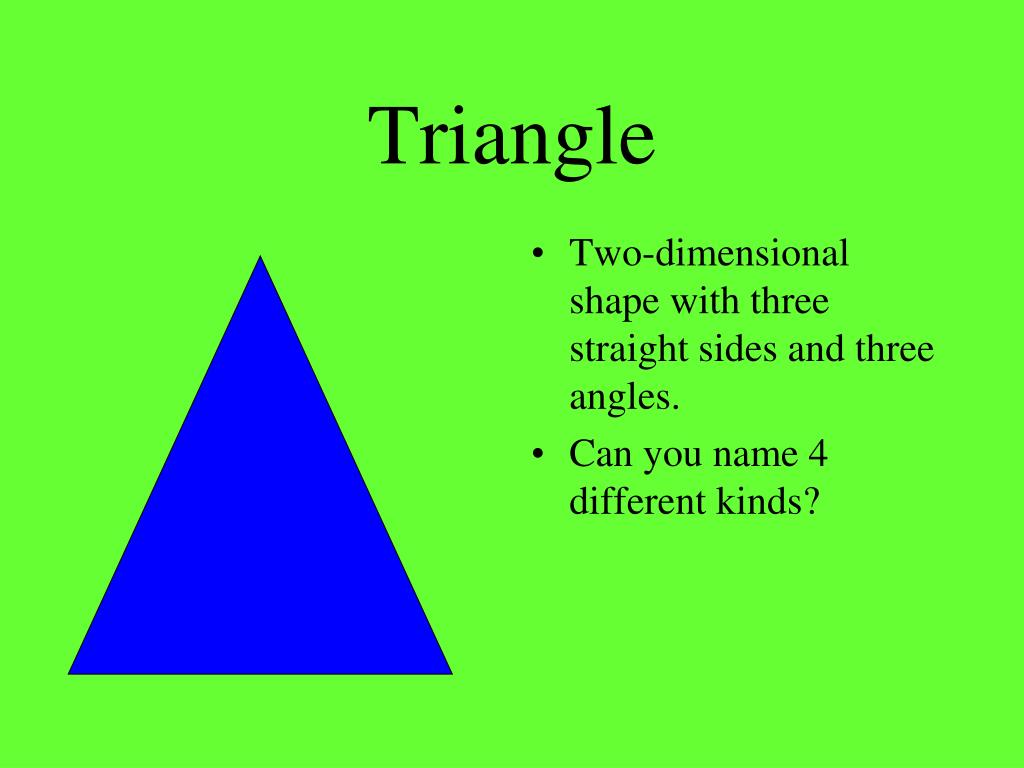 Triangle

• Two-dimensional shape with three straight sides and three angles.
• Can you name 4 different kinds?